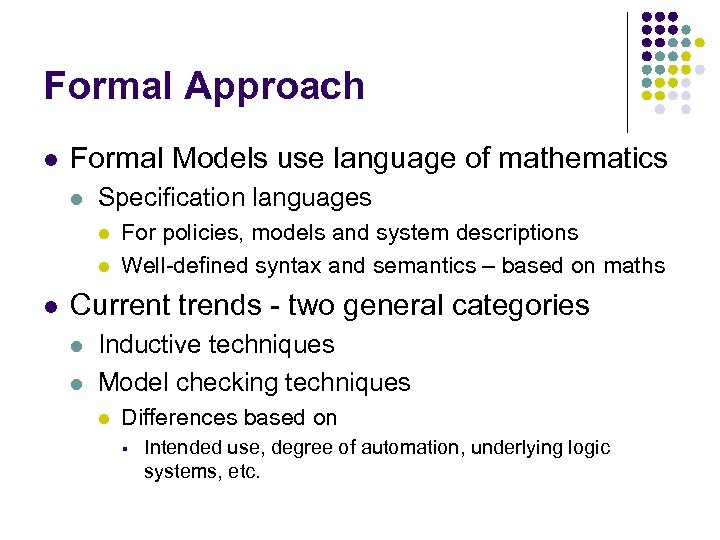 Formal Approach

- Formal Models use language of mathematics
  - Specification languages
    - For policies, models and system descriptions
    - Well-defined syntax and semantics – based on maths
- Current trends - two general categories
  - Inductive techniques
  - Model checking techniques
    - Differences based on
      - Intended use, degree of automation, underlying logic systems, etc.